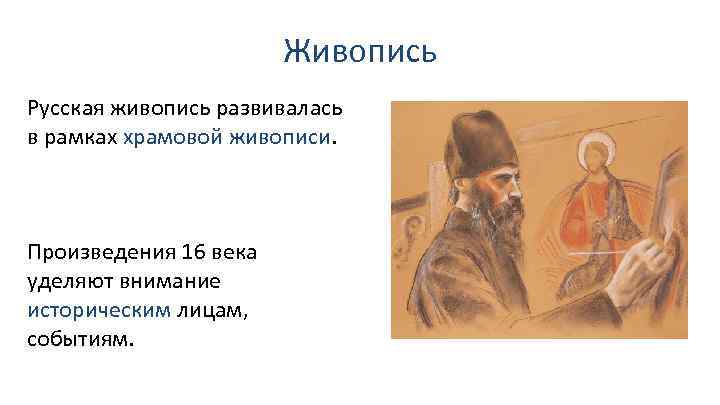 Живопись

Русская живопись развивалась в рамках храмовой живописи.

Произведения 16 века уделяют внимание историческим лицам, событиям.